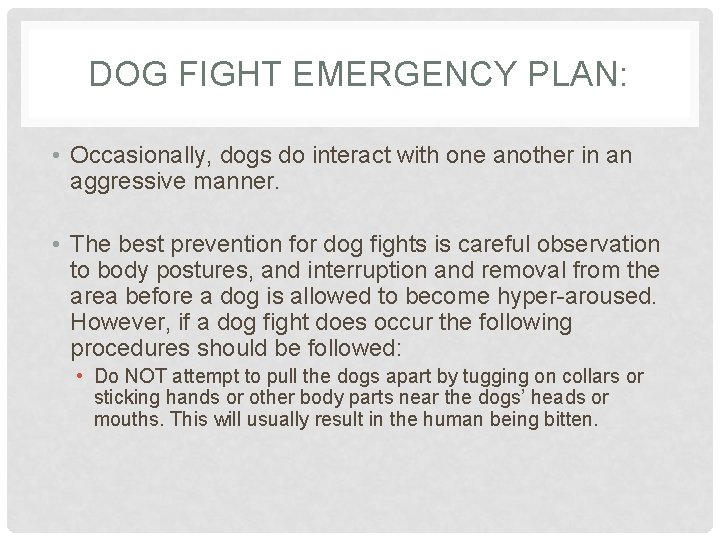 DOG FIGHT EMERGENCY PLAN:

• Occasionally, dogs do interact with one another in an aggressive manner.

• The best prevention for dog fights is careful observation to body postures, and interruption and removal from the area before a dog is allowed to become hyper-aroused. However, if a dog fight does occur the following procedures should be followed:

• Do NOT attempt to pull the dogs apart by tugging on collars or sticking hands or other body parts near the dogs' heads or mouths. This will usually result in the human being bitten.